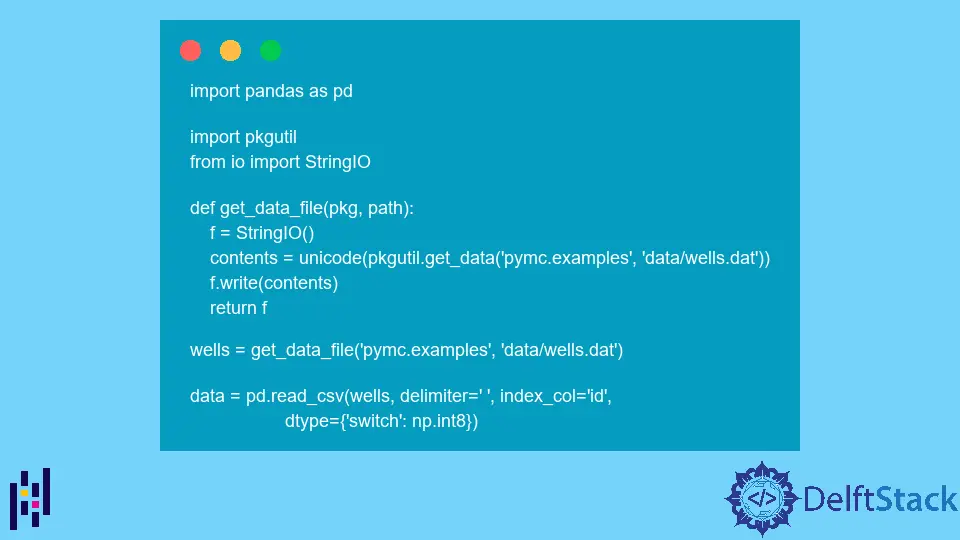 import pandas as pd

import pkgutil
from io import StringIO

def get_data_file(pkg, path):
    f = StringIO()
    contents = unicode(pkgutil.get_data('pymc.examples', 'data/wells.dat'))
    f.write(contents)
    return f

wells = get_data_file('pymc.examples', 'data/wells.dat')

data = pd.read_csv(wells, delimiter=' ', index_col='id',
                   dtype={'switch': np.int8})

</> DelftStack